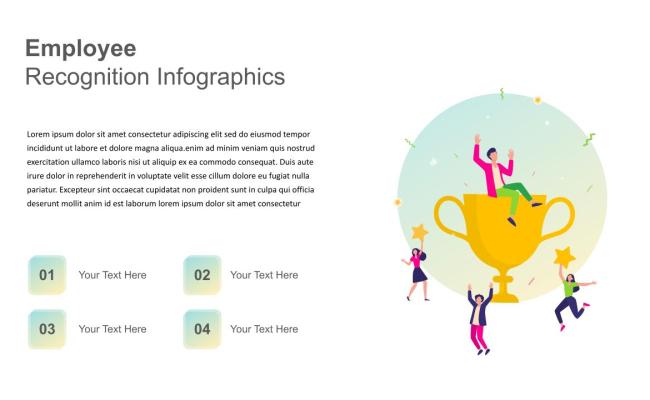 Employee
Recognition Infographics

Lorem ipsum dolor sit amet consectetur adipiscing elit sed do eiusmod tempor incididunt ut labore et dolore magna aliqua.enim ad minim veniam quis nostrud exercitation ullamco laboris nisi ut aliquip ex ea commodo consequat. Duis aute irure dolor in reprehenderit in voluptate velit esse cillum dolore eu fugiat nulla pariatur. Excepteur sint occaecat cupidatat non proident sunt in culpa qui officia deserunt mollit anim id est laborum lorem ipsum dolor sit amet consectetur

01 Your Text Here

02 Your Text Here

03 Your Text Here

04 Your Text Here